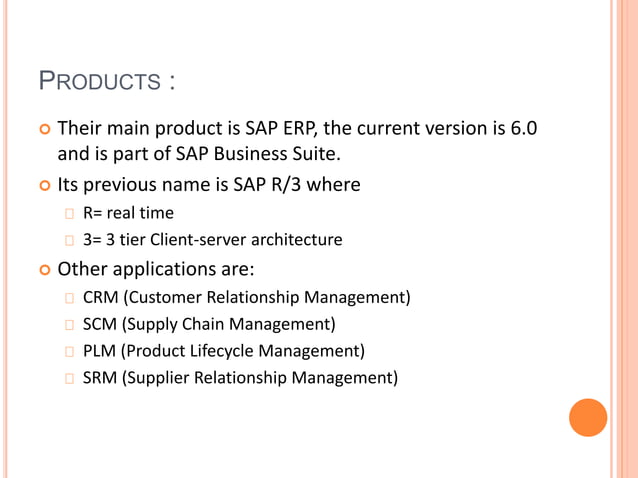 PRODUCTS :

Their main product is SAP ERP, the current version is 6.0 and is part of SAP Business Suite.

Its previous name is SAP R/3 where

R= real time

3= 3 tier Client-server architecture

Other applications are:

CRM (Customer Relationship Management)

SCM (Supply Chain Management)

PLM (Product Lifecycle Management)

SRM (Supplier Relationship Management)